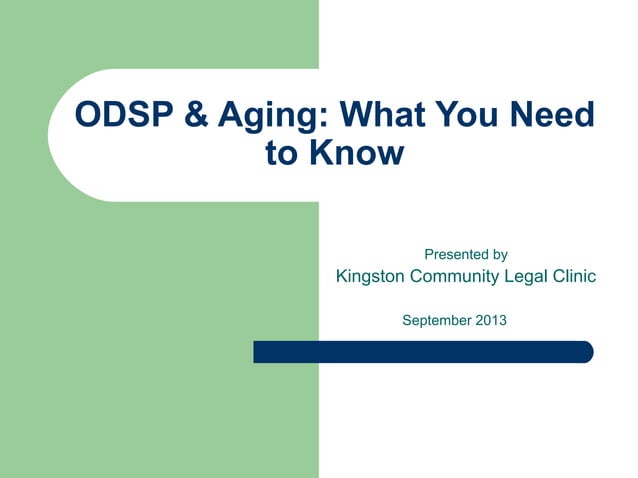 ODSP & Aging: What You Need to Know

Presented by
Kingston Community Legal Clinic

September 2013